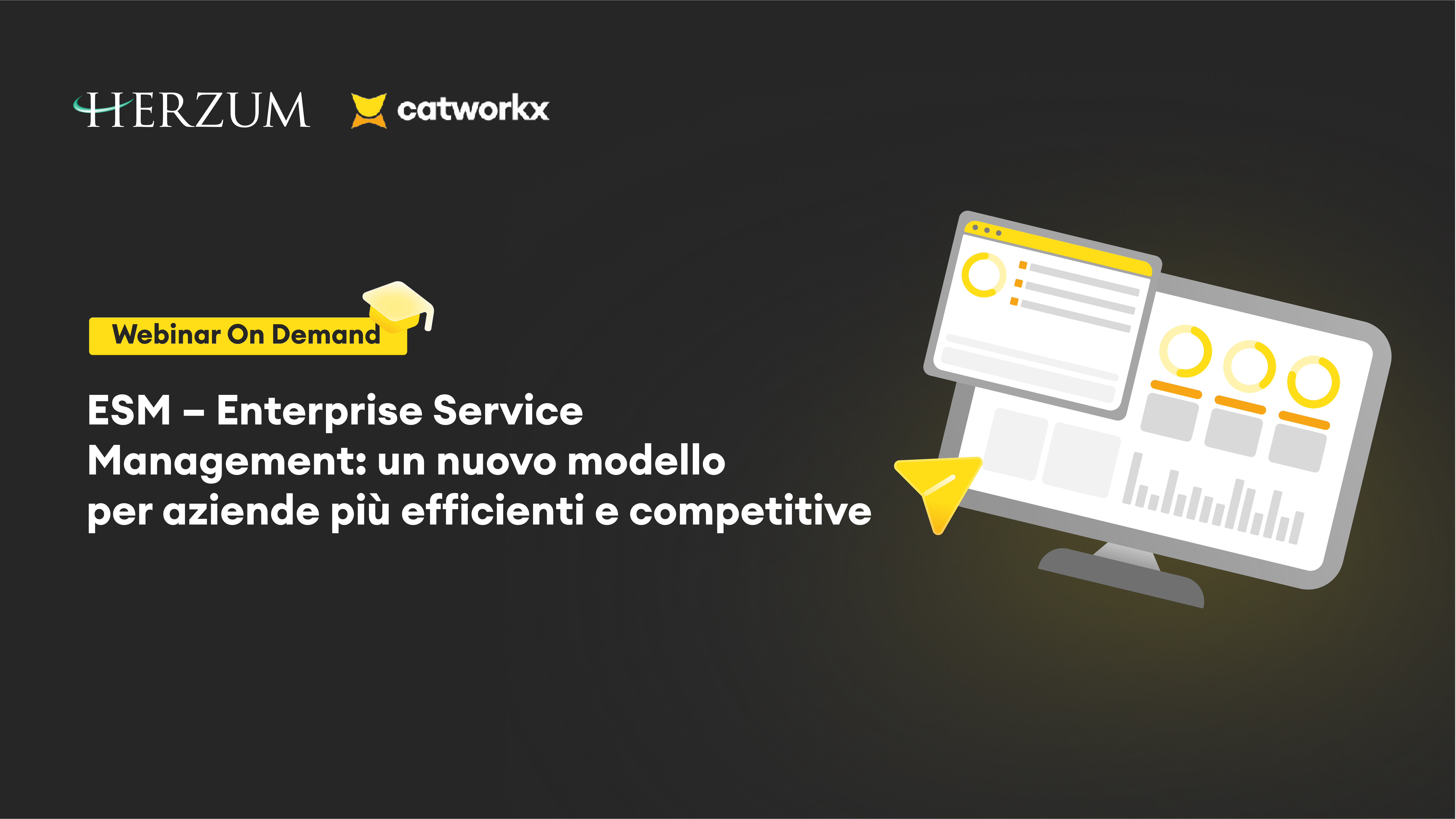 HERZUM catworkx

Webinar On Demand

ESM – Enterprise Service Management: un nuovo modello per aziende più efficienti e competitive